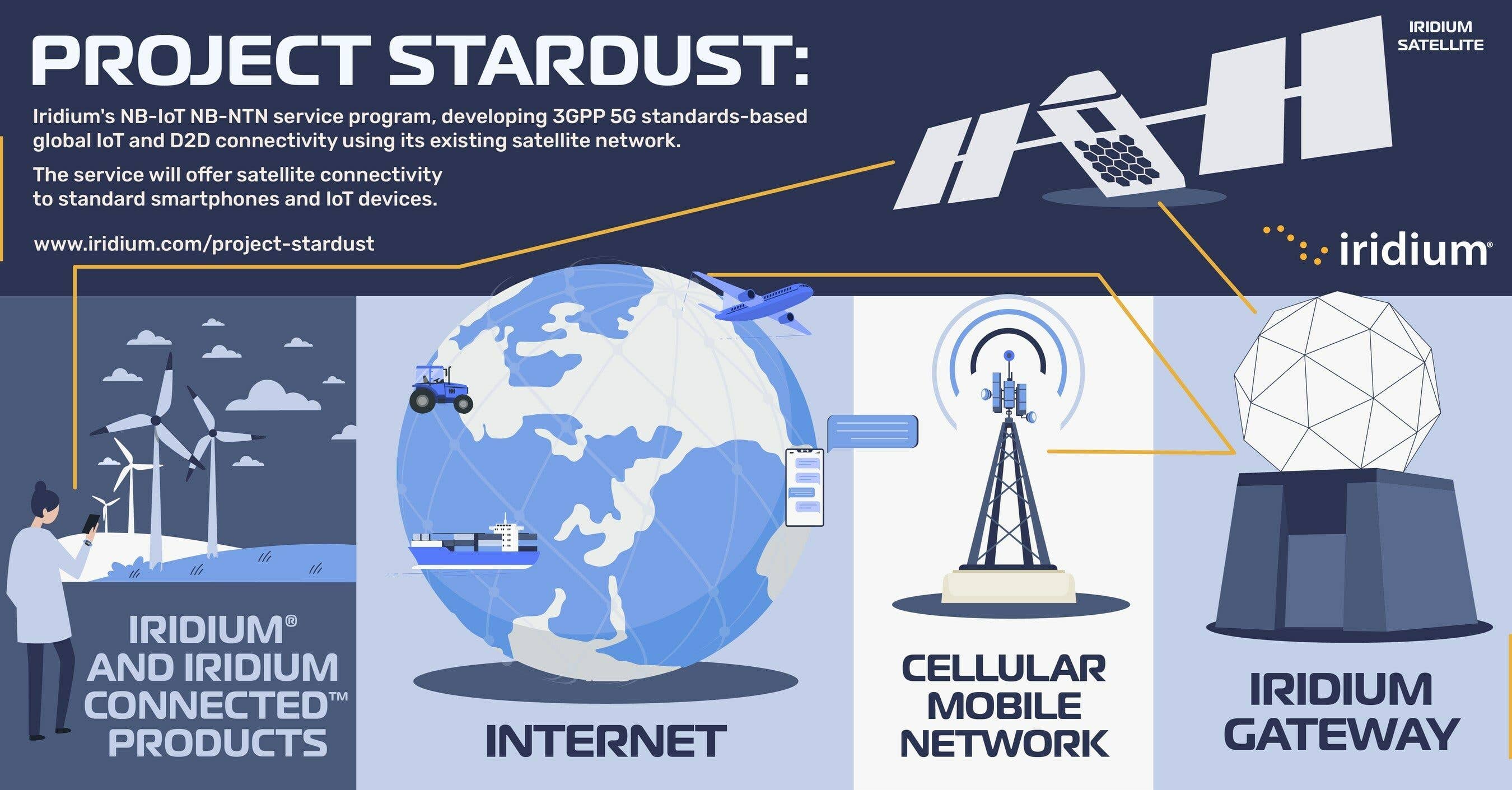 PROJECT STARDUST:

Iridium's NB-IoT NB-NTN service program, developing 3GPP 5G standards-based global IoT and D2D connectivity using its existing satellite network.

The service will offer satellite connectivity to standard smartphones and IoT devices.

www.iridium.com/project-stardust

IRIDIUM SATELLITE

iridium®

IRIDIUM® AND IRIDIUM CONNECTED™ PRODUCTS

INTERNET

CELLULAR MOBILE NETWORK

IRIDIUM GATEWAY